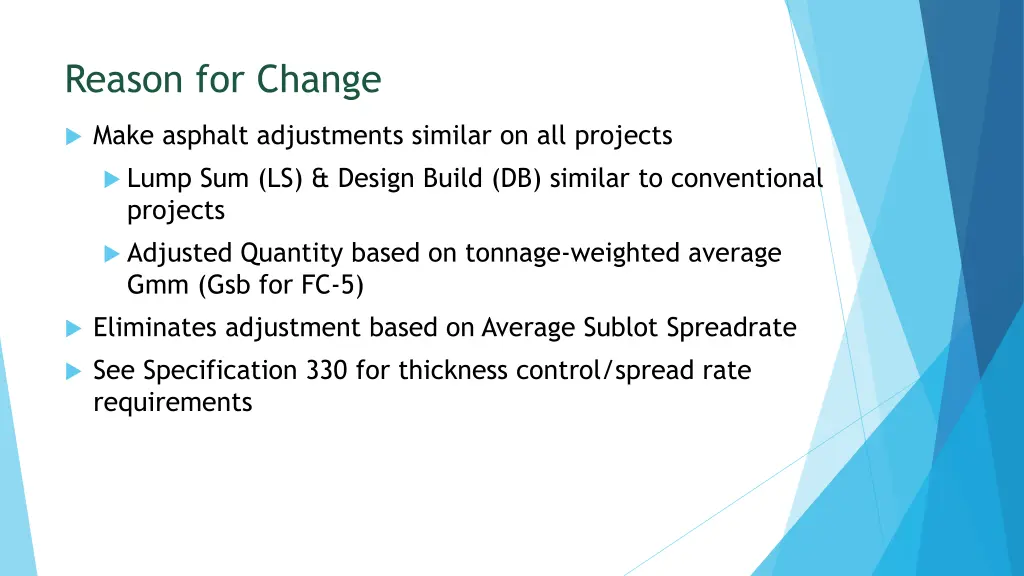 Reason for Change

Make asphalt adjustments similar on all projects

Lump Sum (LS) & Design Build (DB) similar to conventional projects

Adjusted Quantity based on tonnage-weighted average Gmm (Gsb for FC-5)

Eliminates adjustment based on Average Sublot Spreadrate

See Specification 330 for thickness control/spread rate requirements